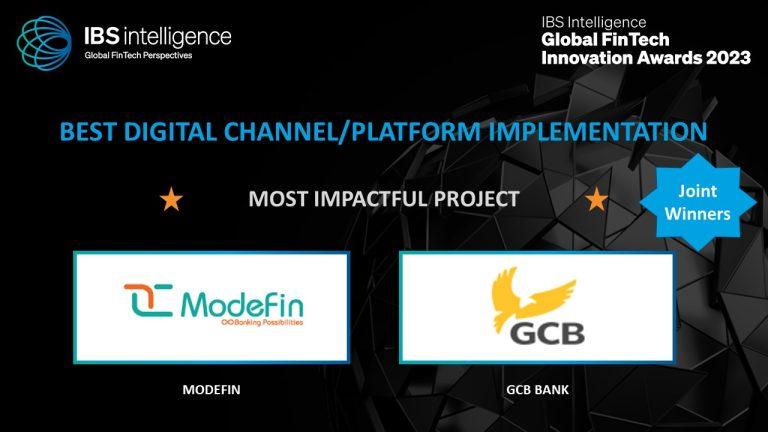 IBS intelligence
Global FinTech Perspectives

IBS Intelligence
Global FinTech
Innovation Awards 2023

BEST DIGITAL CHANNEL/PLATFORM IMPLEMENTATION

MOST IMPACTFUL PROJECT

Joint Winners

ModeFin
Banking Possibilities

GCB

MODEFIN

GCB BANK